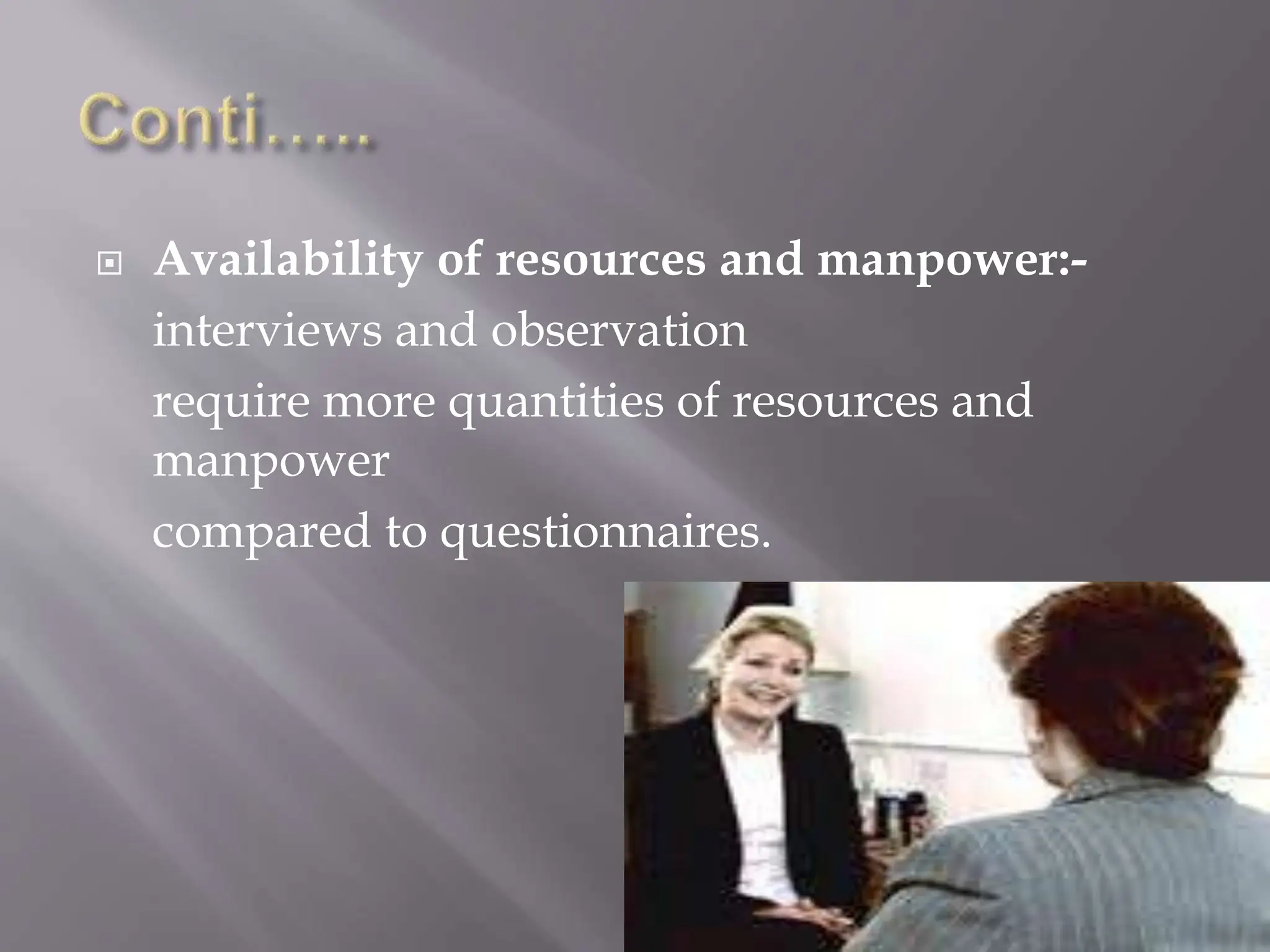 Conti.....

Availability of resources and manpower:-
interviews and observation
require more quantities of resources and manpower
compared to questionnaires.